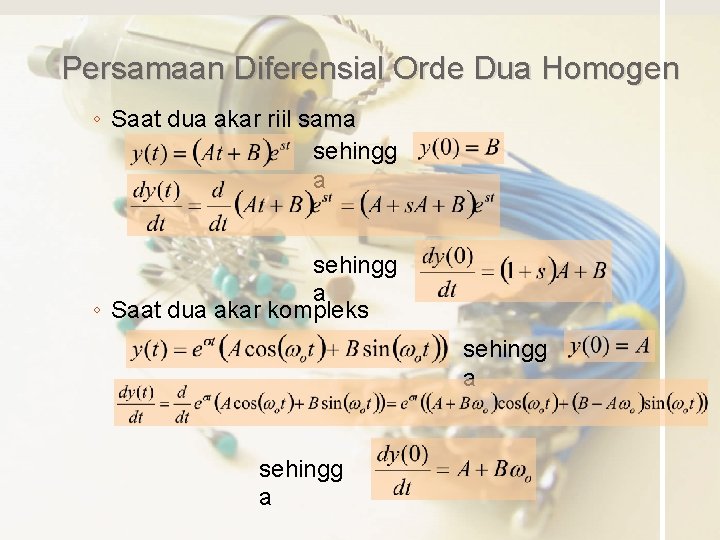 Persamaan Diferensial Orde Dua Homogen

◦ Saat dua akar riil sama

$y(t) = (At + B)e^{st}$ sehingga $y(0) = B$

$\frac{dy(t)}{dt} = \frac{d}{dt}(At + B)e^{st} = (A + sA + B)e^{st}$

sehingga $\frac{dy(0)}{dt} = (1 + s)A + B$

◦ Saat dua akar kompleks

$y(t) = e^{\sigma t}(A\cos(\omega_o t) + B\sin(\omega_o t))$ sehingga $y(0) = A$

$\frac{dy(t)}{dt} = \frac{d}{dt}e^{\sigma t}(A\cos(\omega_o t) + B\sin(\omega_o t)) = e^{\sigma t}((A + B\omega_o)\cos(\omega_o t) + (B - A\omega_o)\sin(\omega_o t))$

sehingga $\frac{dy(0)}{dt} = A + B\omega_o$